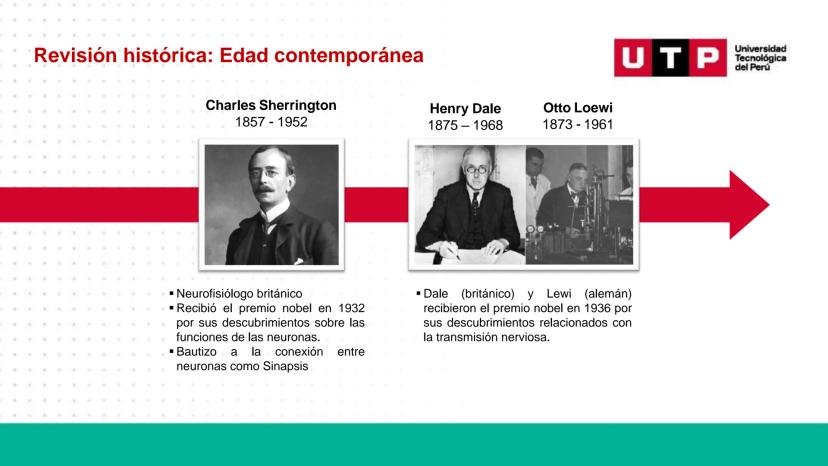 Revisión histórica: Edad contemporánea

UTP Universidad Tecnológica del Perú

Charles Sherrington
1857 - 1952

Henry Dale
1875 – 1968

Otto Loewi
1873 - 1961

▪ Neurofisiólogo británico
▪ Recibió el premio nobel en 1932 por sus descubrimientos sobre las funciones de las neuronas.
▪ Bautizo a la conexión entre neuronas como Sinapsis

▪ Dale (británico) y Lewi (alemán) recibieron el premio nobel en 1936 por sus descubrimientos relacionados con la transmisión nerviosa.